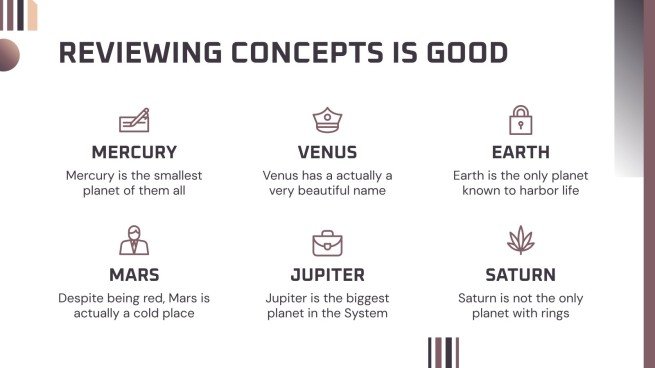 REVIEWING CONCEPTS IS GOOD

MERCURY

Mercury is the smallest planet of them all

VENUS

Venus has a actually a very beautiful name

EARTH

Earth is the only planet known to harbor life

MARS

Despite being red, Mars is actually a cold place

JUPITER

Jupiter is the biggest planet in the System

SATURN

Saturn is not the only planet with rings